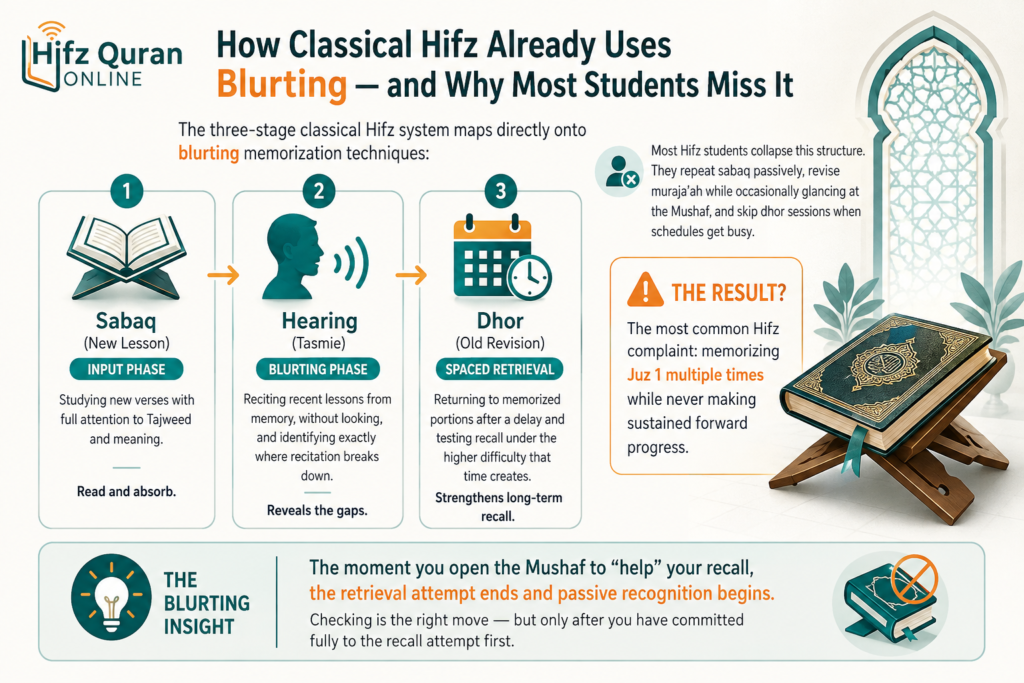 Hifz Quran ONLINE

How Classical Hifz Already Uses Blurting — and Why Most Students Miss It

The three-stage classical Hifz system maps directly onto blurting memorization techniques:

1

Sabaq
(New Lesson)

INPUT PHASE

Studying new verses with full attention to Tajweed and meaning.

Read and absorb.

2

Hearing
(Tasmie)

BLURTING PHASE

Reciting recent lessons from memory, without looking, and identifying exactly where recitation breaks down.

Reveals the gaps.

3

Dhor
(Old Revision)

SPACED RETRIEVAL

Returning to memorized portions after a delay and testing recall under the higher difficulty that time creates.

Strengthens long-term recall.

Most Hifz students collapse this structure. They repeat sabaq passively, revise muraja'ah while occasionally glancing at the Mushaf, and skip dhor sessions when schedules get busy.

THE RESULT?

The most common Hifz complaint: memorizing Juz 1 multiple times while never making sustained forward progress.

THE BLURTING INSIGHT

The moment you open the Mushaf to "help" your recall, the retrieval attempt ends and passive recognition begins.

Checking is the right move — but only after you have committed fully to the recall attempt first.